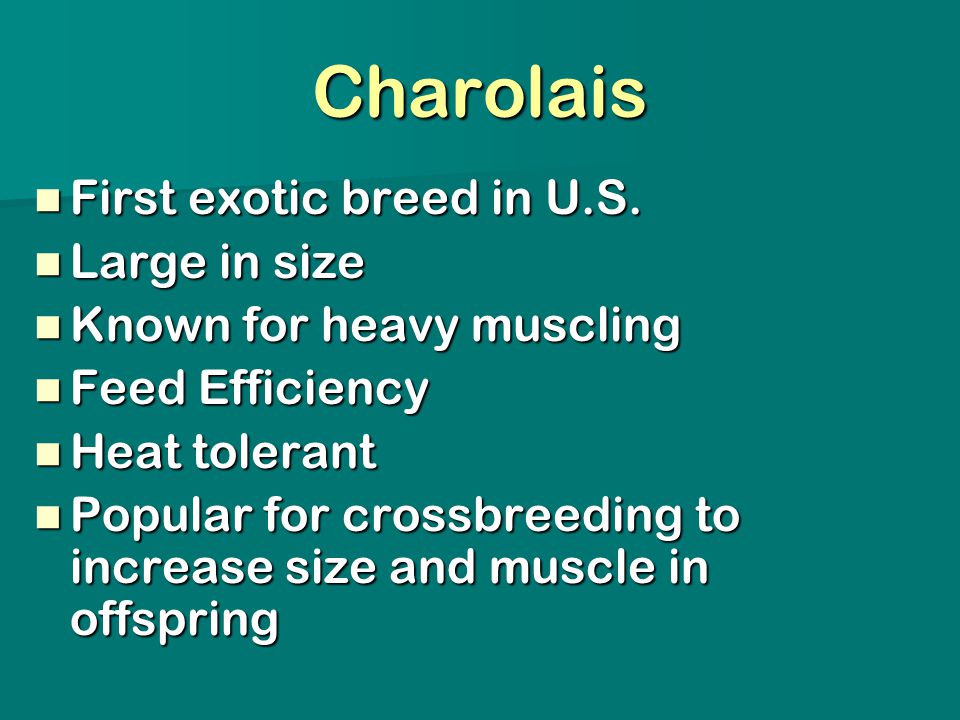 Charolais

- First exotic breed in U.S.
- Large in size
- Known for heavy muscling
- Feed Efficiency
- Heat tolerant
- Popular for crossbreeding to increase size and muscle in offspring